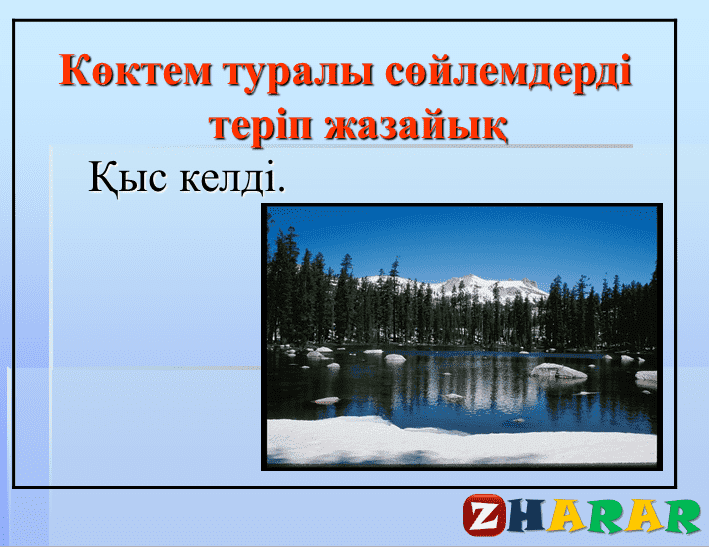 Көктем туралы сөйлемдерді теріп жазайық

Қыс келді.

ZHARAR